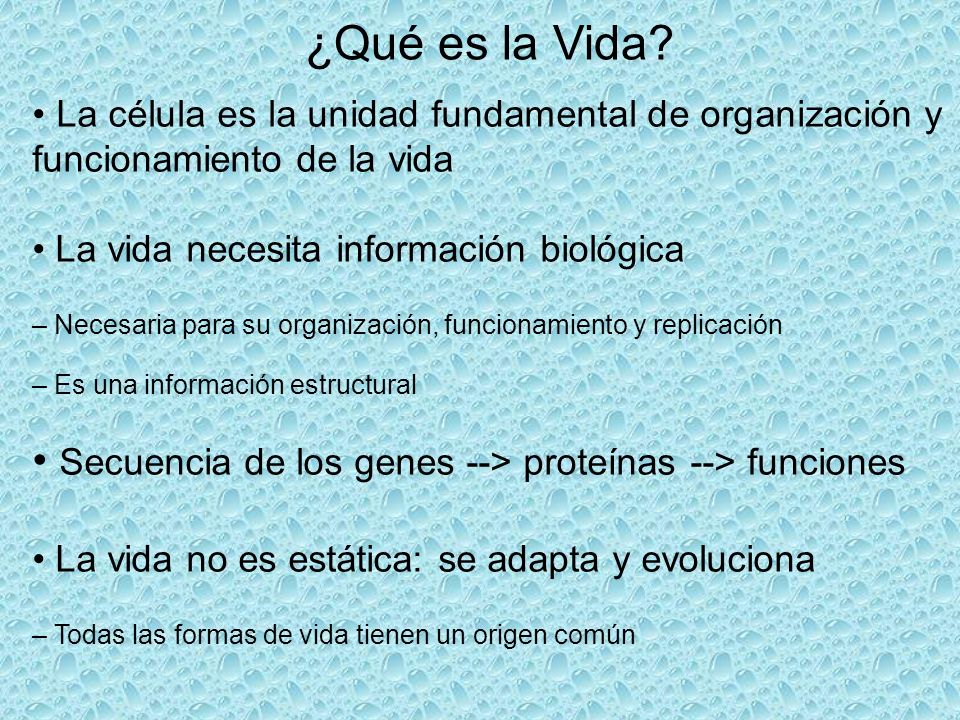 ¿Qué es la Vida?

• La célula es la unidad fundamental de organización y funcionamiento de la vida

• La vida necesita información biológica

– Necesaria para su organización, funcionamiento y replicación

– Es una información estructural

• Secuencia de los genes --> proteínas --> funciones

• La vida no es estática: se adapta y evoluciona

– Todas las formas de vida tienen un origen común